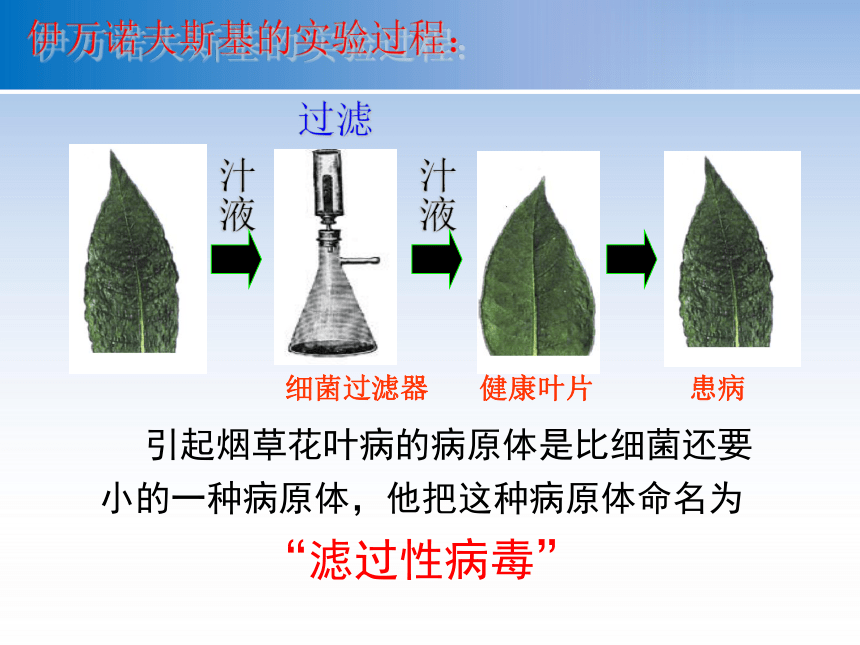 伊万诺夫斯基的实验过程：

过滤

汁液

汁液

细菌过滤器

健康叶片

患病

引起烟草花叶病的病原体是比细菌还要小的一种病原体，他把这种病原体命名为

“滤过性病毒”